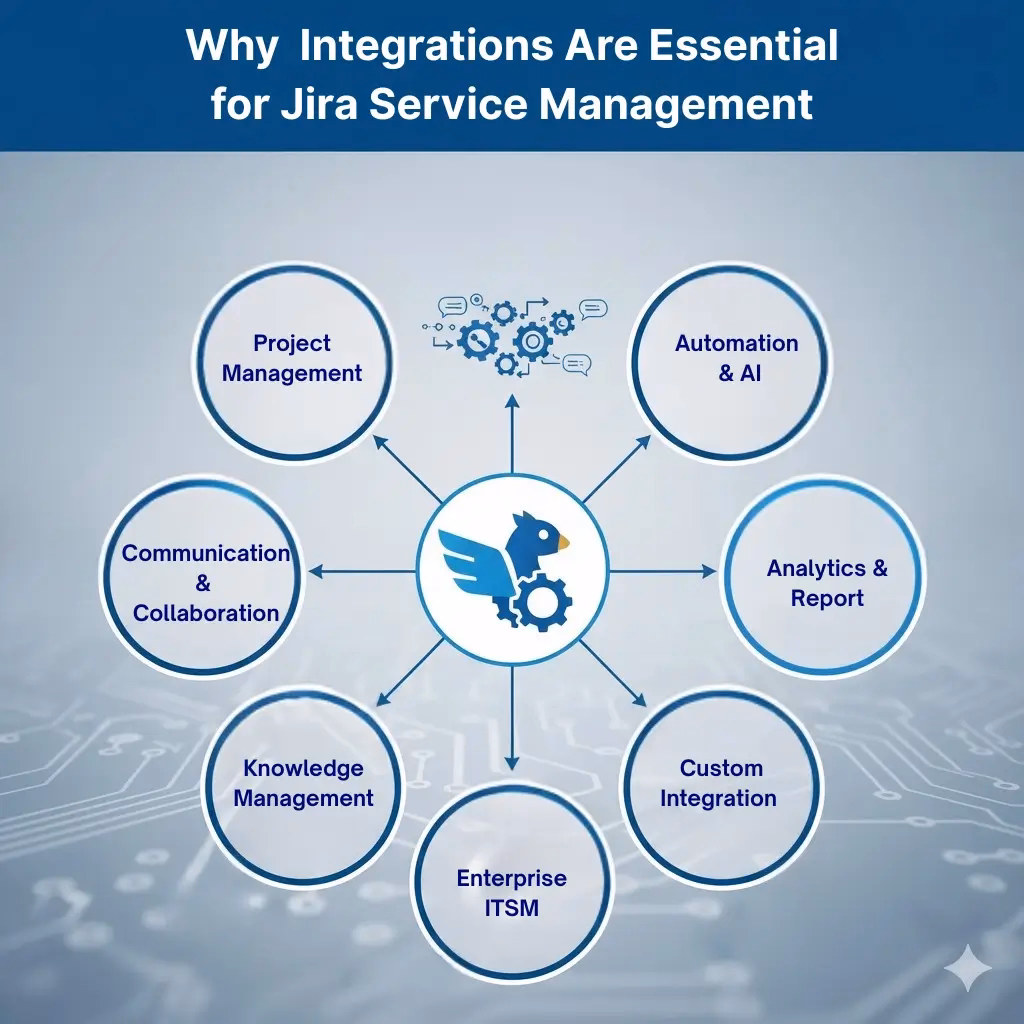 Why Integrations Are Essential for Jira Service Management

Project Management

Automation & AI

Communication & Collaboration

Analytics & Report

Knowledge Management

Custom Integration

Enterprise ITSM